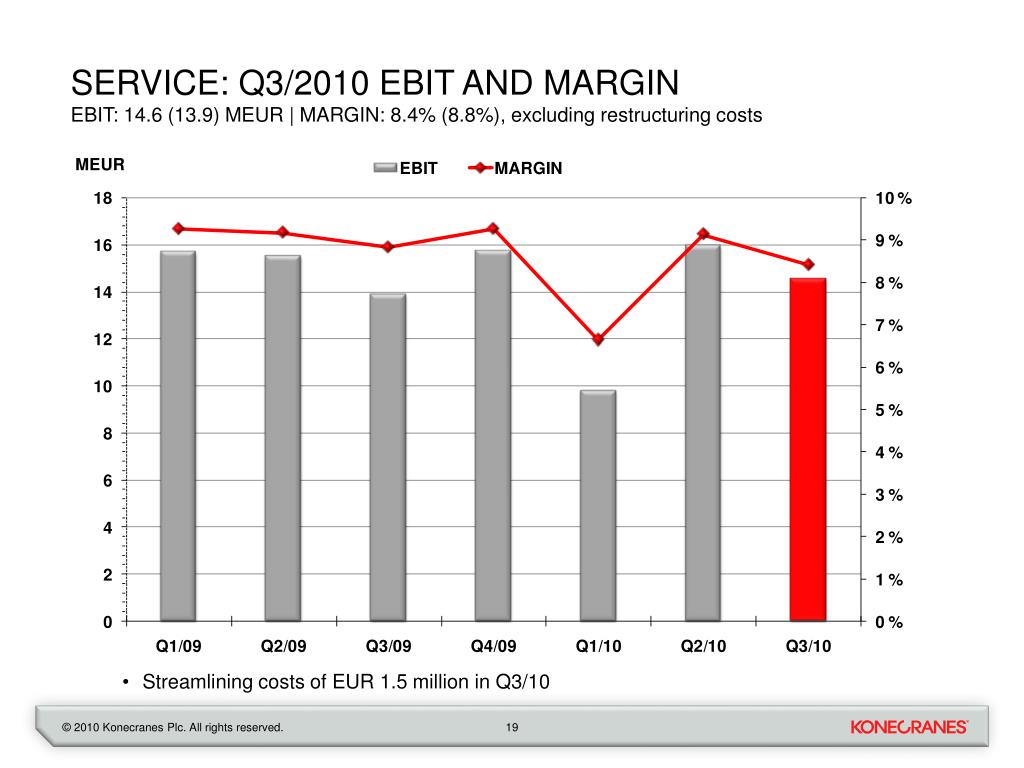 SERVICE: Q3/2010 EBIT AND MARGIN
EBIT: 14.6 (13.9) MEUR | MARGIN: 8.4% (8.8%), excluding restructuring costs

MEUR

EBIT MARGIN

18
16
14
12
10
8
6
4
2
0

10 %
9 %
8 %
7 %
6 %
5 %
4 %
3 %
2 %
1 %
0 %

Q1/09 Q2/09 Q3/09 Q4/09 Q1/10 Q2/10 Q3/10

• Streamlining costs of EUR 1.5 million in Q3/10

© 2010 Konecranes Plc. All rights reserved.

19

KONECRANES